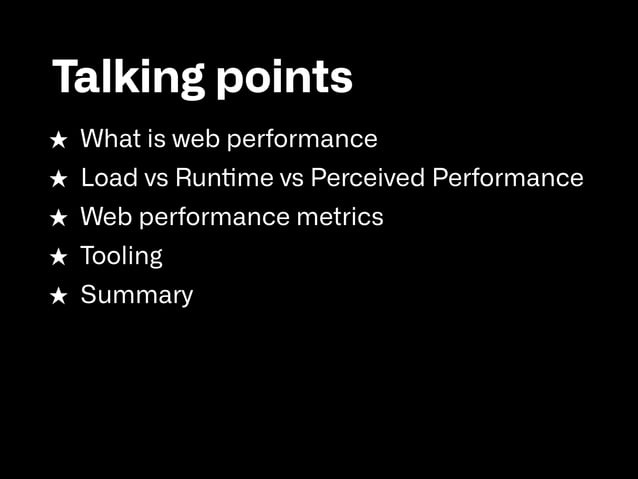 Talking points

★ What is web performance
★ Load vs Runtime vs Perceived Performance
★ Web performance metrics
★ Tooling
★ Summary